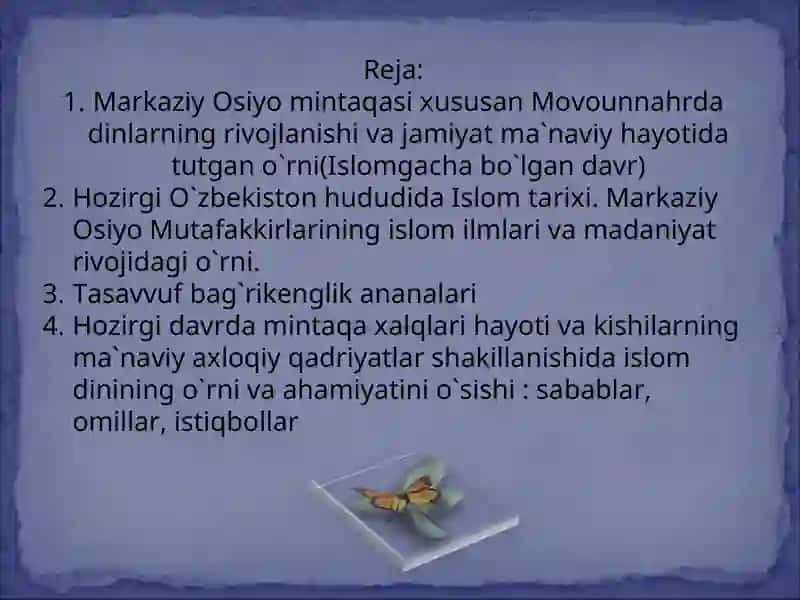 Reja:

1. Markaziy Osiyo mintaqasi xususan Movounnahrda dinlarning rivojlanishi va jamiyat ma`naviy hayotida tutgan o`rni(Islomgacha bo`lgan davr)
2. Hozirgi O`zbekiston hududida Islom tarixi. Markaziy Osiyo Mutafakkirlarining islom ilmlari va madaniyat rivojidagi o`rni.
3. Tasavvuf bag`rikenglik ananalari
4. Hozirgi davrda mintaqa xalqlari hayoti va kishilarning ma`naviy axloqiy qadriyatlar shakillanishida islom dinining o`rni va ahamiyatini o`sishi : sabablar, omillar, istiqbollar